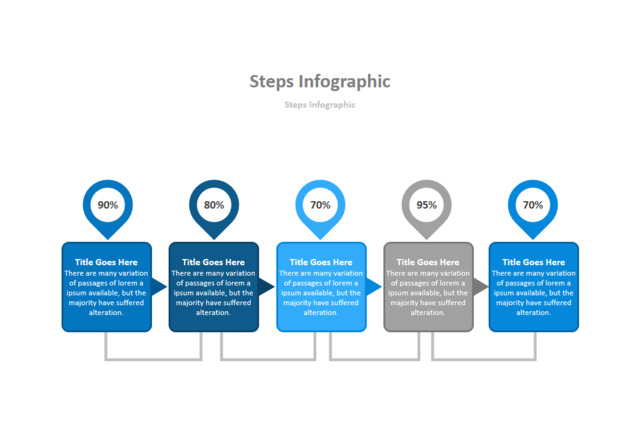 Steps Infographic

Steps Infographic

90%

Title Goes Here
There are many variation of passages of lorem a ipsum available, but the majority have suffered alteration.

80%

Title Goes Here
There are many variation of passages of lorem a ipsum available, but the majority have suffered alteration.

70%

Title Goes Here
There are many variation of passages of lorem a ipsum available, but the majority have suffered alteration.

95%

Title Goes Here
There are many variation of passages of lorem a ipsum available, but the majority have suffered alteration.

70%

Title Goes Here
There are many variation of passages of lorem a ipsum available, but the majority have suffered alteration.